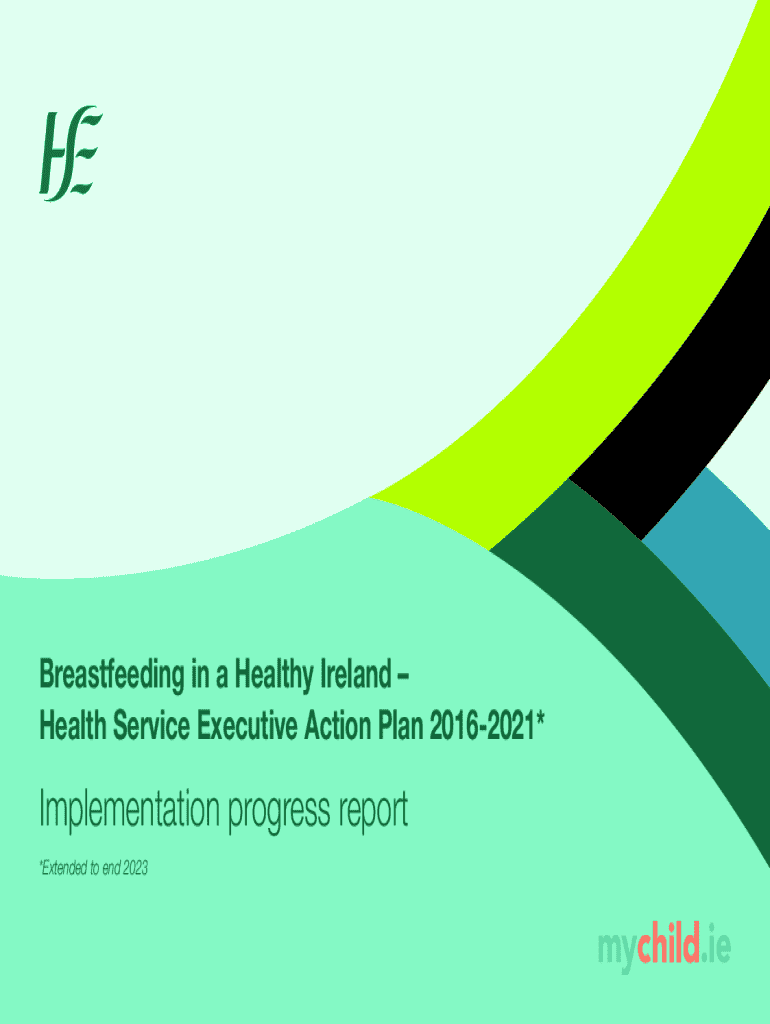 HSE

Breastfeeding in a Healthy Ireland –
Health Service Executive Action Plan 2016-2021*

Implementation progress report

*Extended to end 2023

mychild.ie